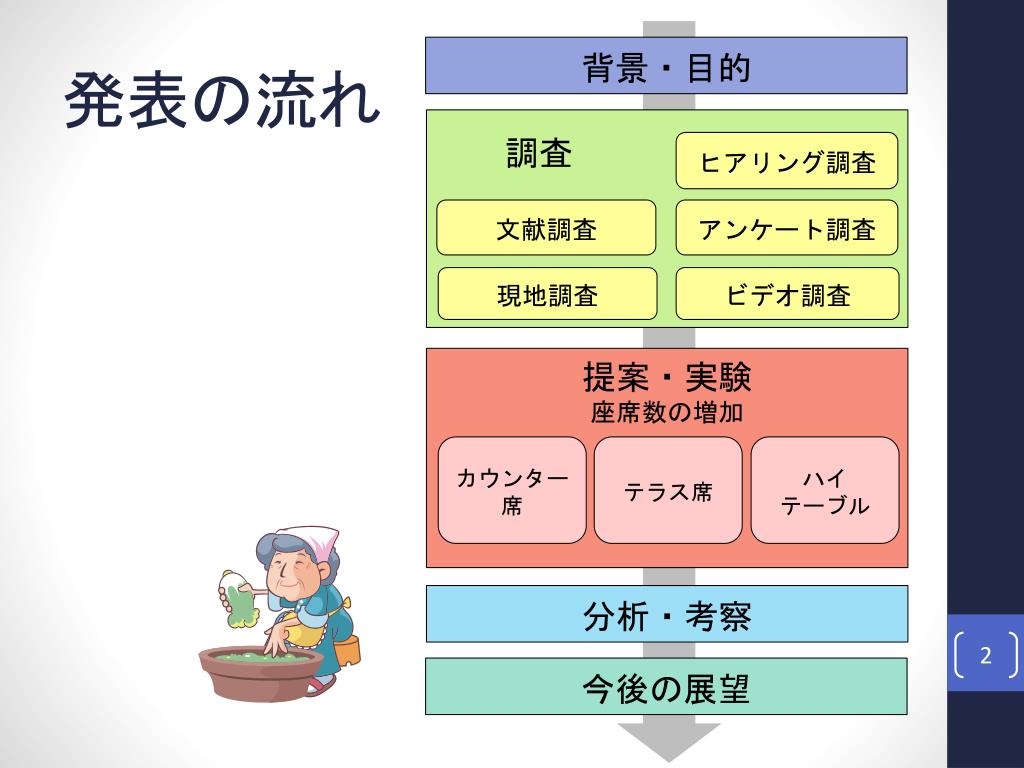 発表の流れ

背景・目的

調査

ヒアリング調査

文献調査

アンケート調査

現地調査

ビデオ調査

提案・実験
座席数の増加

カウンター席

テラス席

ハイテーブル

分析・考察

今後の展望

2